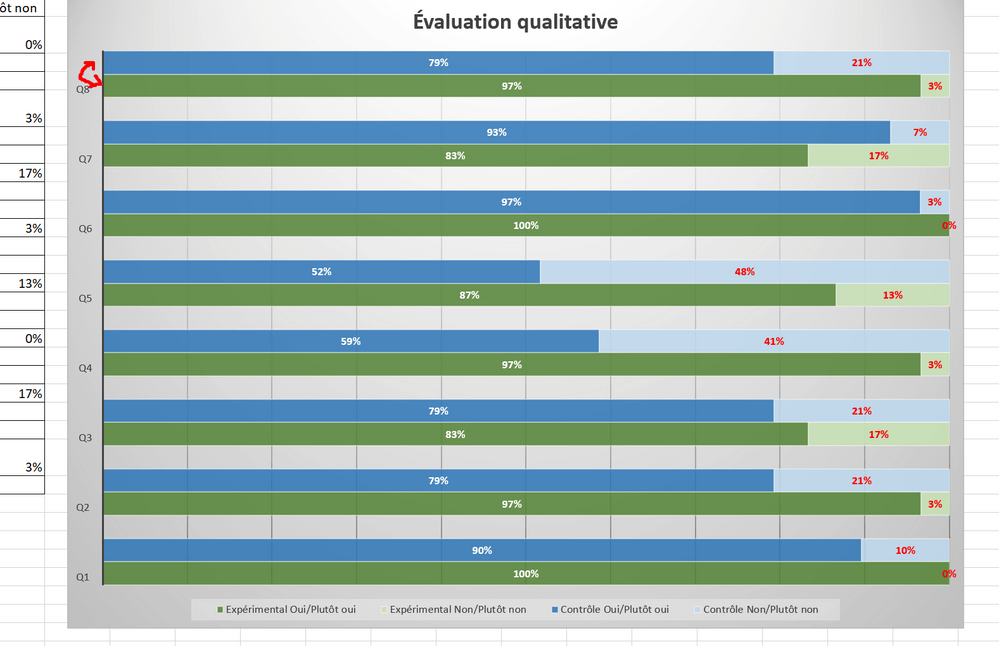 ôt non
0%
3%
17%
3%
13%
0%
17%
3%

Évaluation qualitative

Q8
79% 21%
97% 3%

Q7
93% 7%
83% 17%

Q6
97% 3%
100% 0%

Q5
52% 48%
87% 13%

Q4
59% 41%
97% 3%

Q3
79% 21%
83% 17%

Q2
79% 21%
97% 3%

Q1
90% 10%
100% 0%

Expérimental Oui/Plutôt oui
Expérimental Non/Plutôt non
Contrôle Oui/Plutôt oui
Contrôle Non/Plutôt non